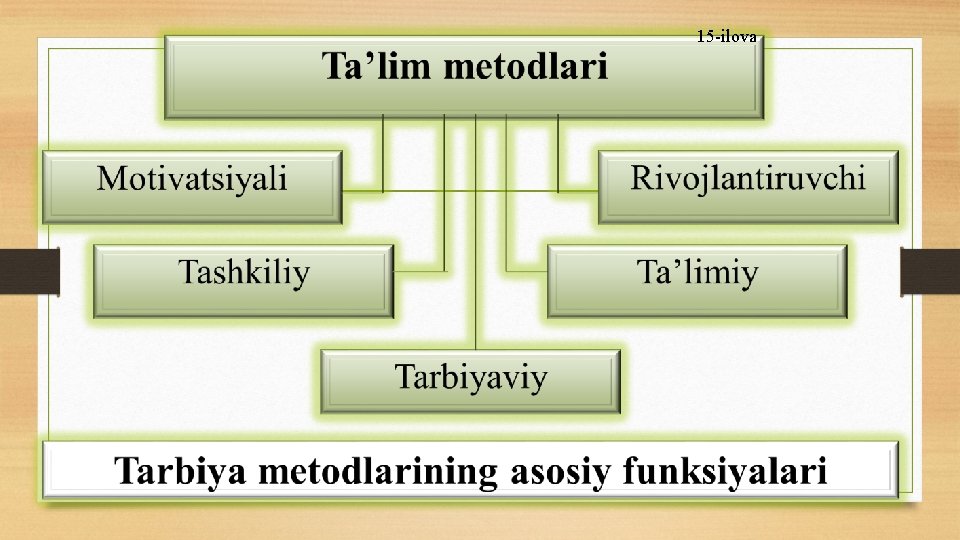 15-ilova

Ta’lim metodlari

Motivatsiyali

Rivojlantiruvchi

Tashkiliy

Ta’limiy

Tarbiyaviy

Tarbiya metodlarining asosiy funksiyalari